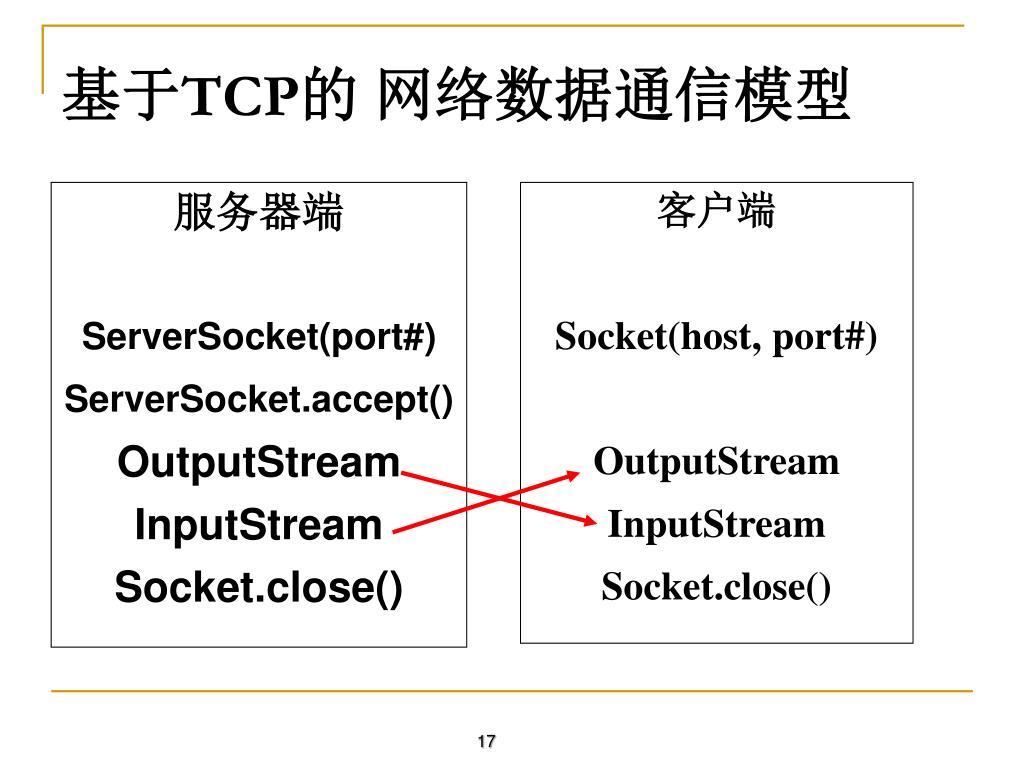 基于TCP的 网络数据通信模型

服务器端

ServerSocket(port#)

ServerSocket.accept()

OutputStream

InputStream

Socket.close()

客户端

Socket(host, port#)

OutputStream

InputStream

Socket.close()

17